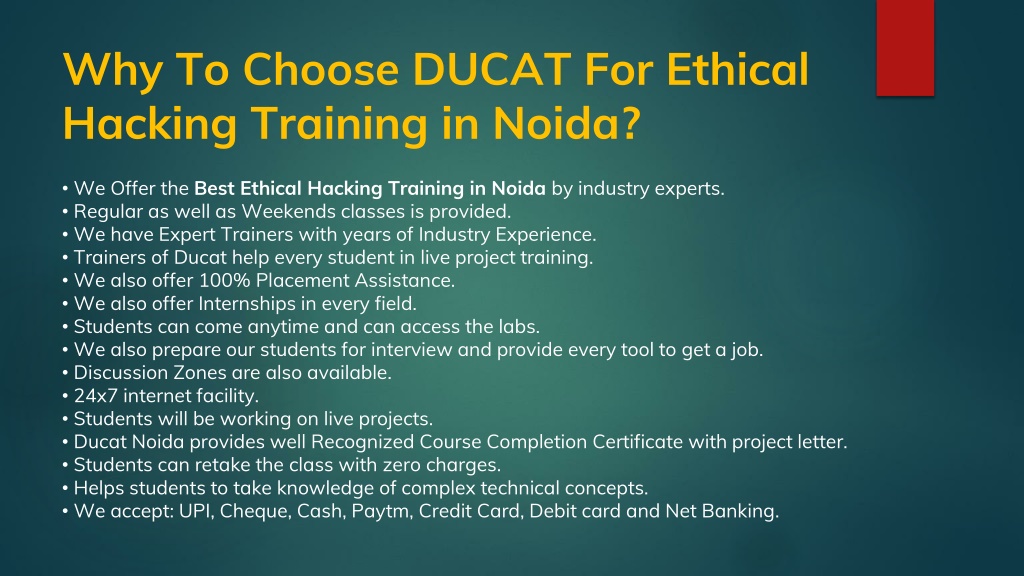 Why To Choose DUCAT For Ethical Hacking Training in Noida?

• We Offer the Best Ethical Hacking Training in Noida by industry experts.
• Regular as well as Weekends classes is provided.
• We have Expert Trainers with years of Industry Experience.
• Trainers of Ducat help every student in live project training.
• We also offer 100% Placement Assistance.
• We also offer Internships in every field.
• Students can come anytime and can access the labs.
• We also prepare our students for interview and provide every tool to get a job.
• Discussion Zones are also available.
• 24x7 internet facility.
• Students will be working on live projects.
• Ducat Noida provides well Recognized Course Completion Certificate with project letter.
• Students can retake the class with zero charges.
• Helps students to take knowledge of complex technical concepts.
• We accept: UPI, Cheque, Cash, Paytm, Credit Card, Debit card and Net Banking.